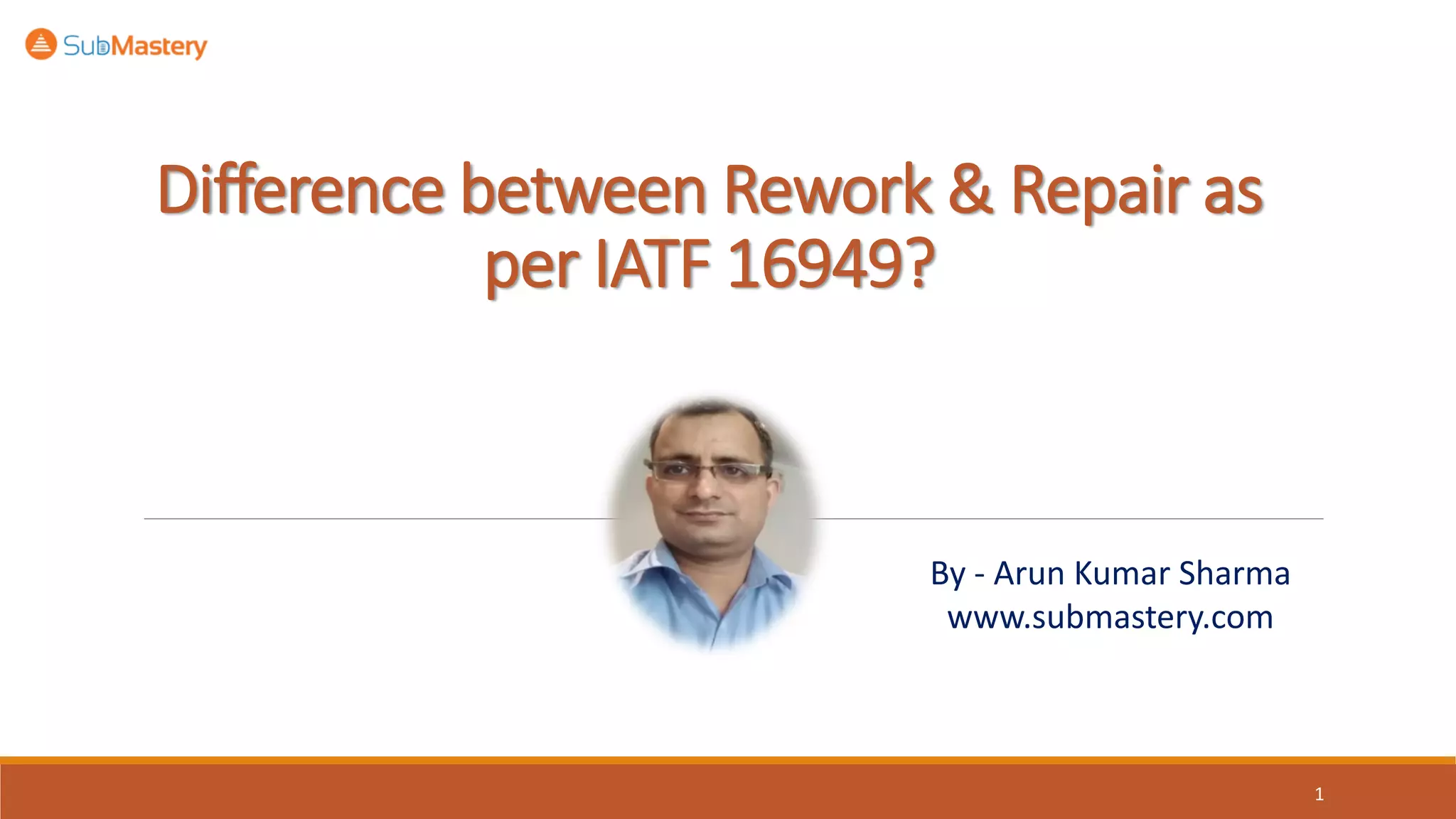 SubMastery

Difference between Rework & Repair as per IATF 16949?

By - Arun Kumar Sharma
www.submastery.com

1